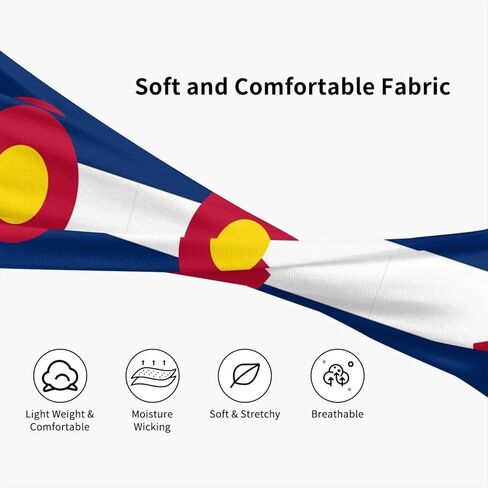 Soft and Comfortable Fabric

Light Weight & Comfortable

Moisture Wicking

Soft & Stretchy

Breathable